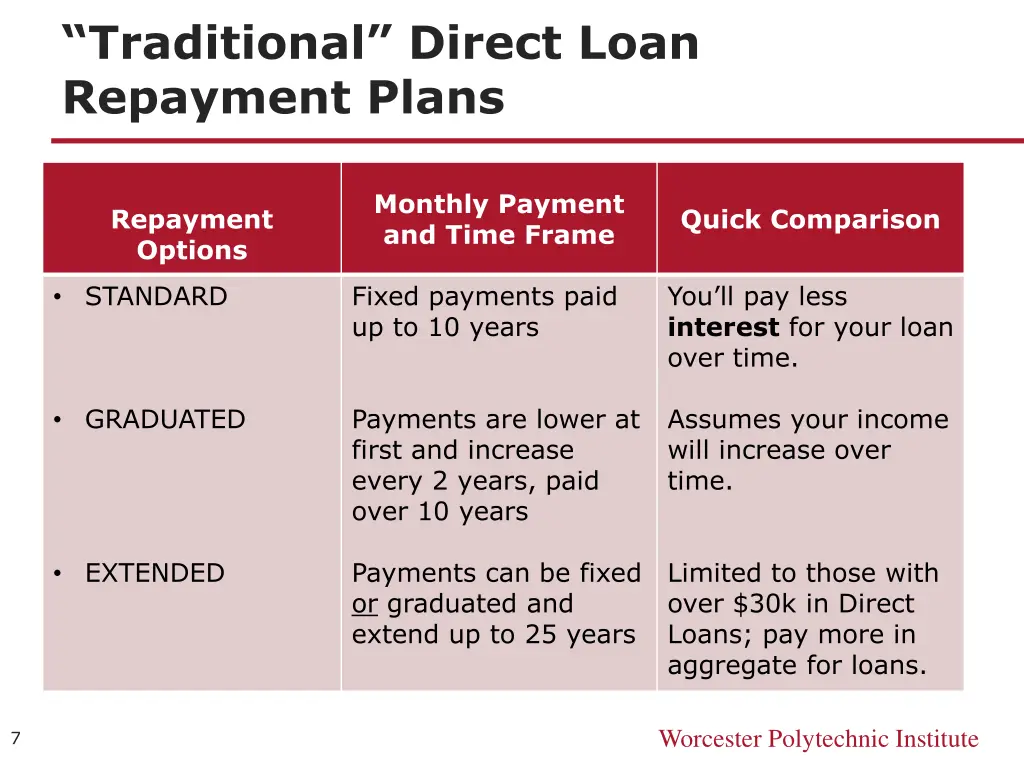 “Traditional” Direct Loan Repayment Plans

| Repayment Options | Monthly Payment and Time Frame | Quick Comparison |
|---|---|---|
| • STANDARD | Fixed payments paid up to 10 years | You’ll pay less **interest** for your loan over time. |
| • GRADUATED | Payments are lower at first and increase every 2 years, paid over 10 years | Assumes your income will increase over time. |
| • EXTENDED | Payments can be fixed or graduated and extend up to 25 years | Limited to those with over \$30k in Direct Loans; pay more in aggregate for loans. |

7

Worcester Polytechnic Institute